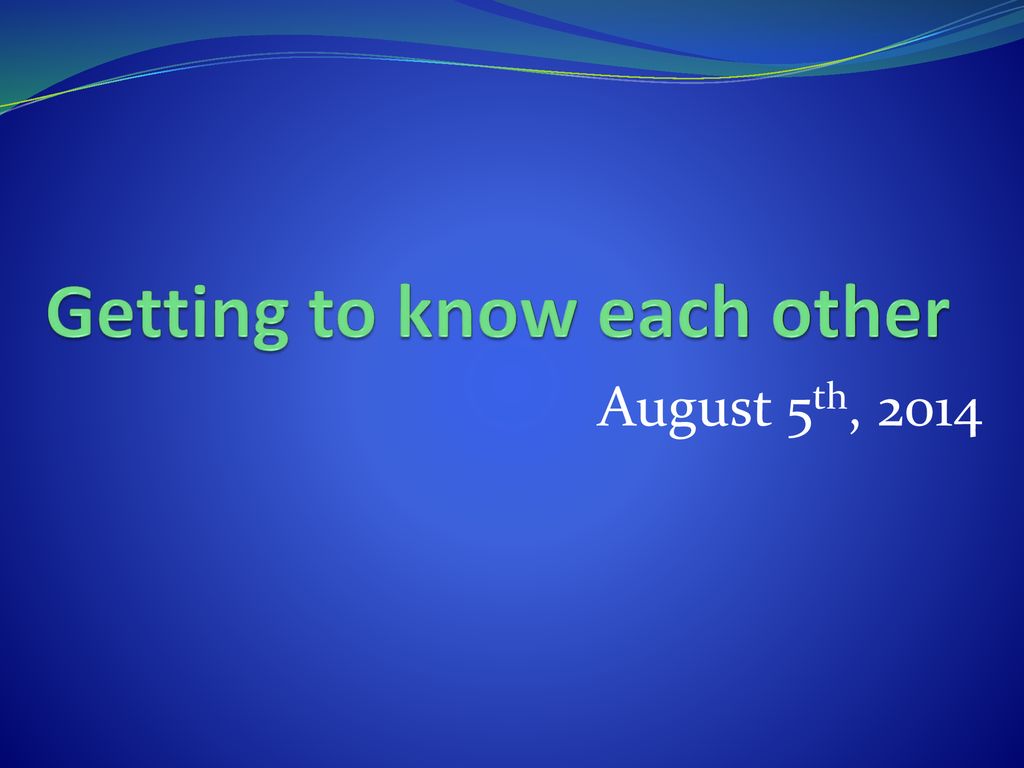 Getting to know each other

August 5th, 2014